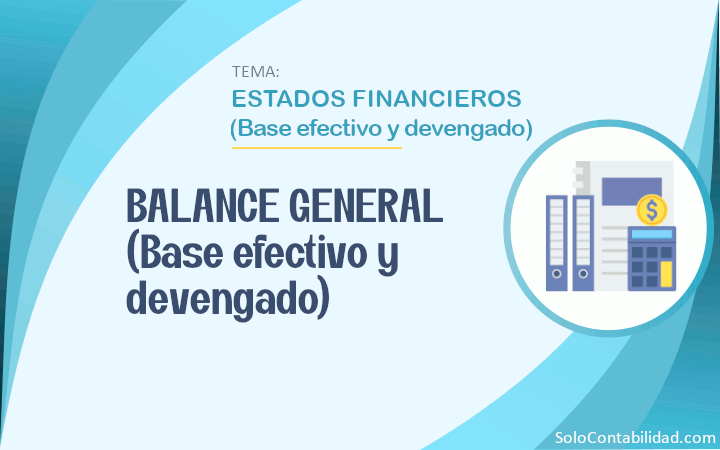 TEMA:
ESTADOS FINANCIEROS
(Base efectivo y devengado)

BALANCE GENERAL (Base efectivo y devengado)

$

SoloContabilidad.com